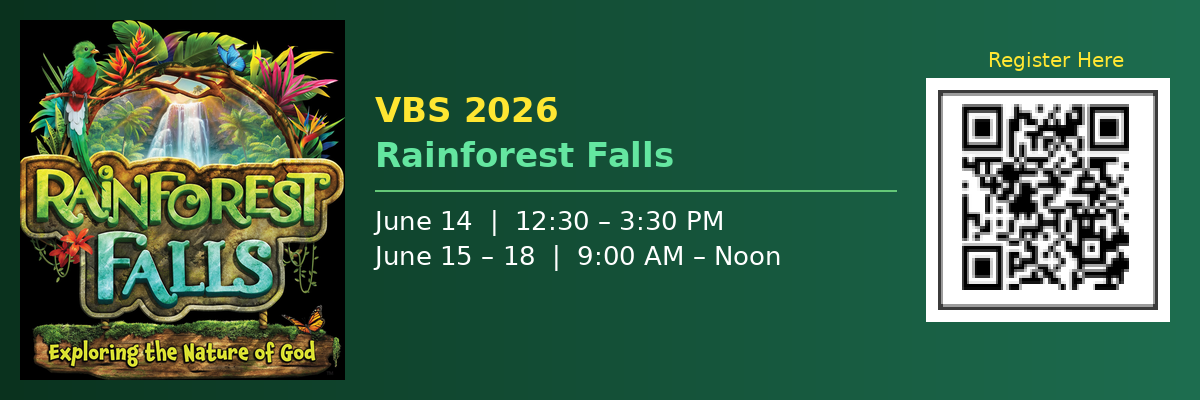 RAINFOREST FALLS

Exploring the Nature of God

VBS 2026
Rainforest Falls

June 14 | 12:30 – 3:30 PM
June 15 – 18 | 9:00 AM – Noon

Register Here